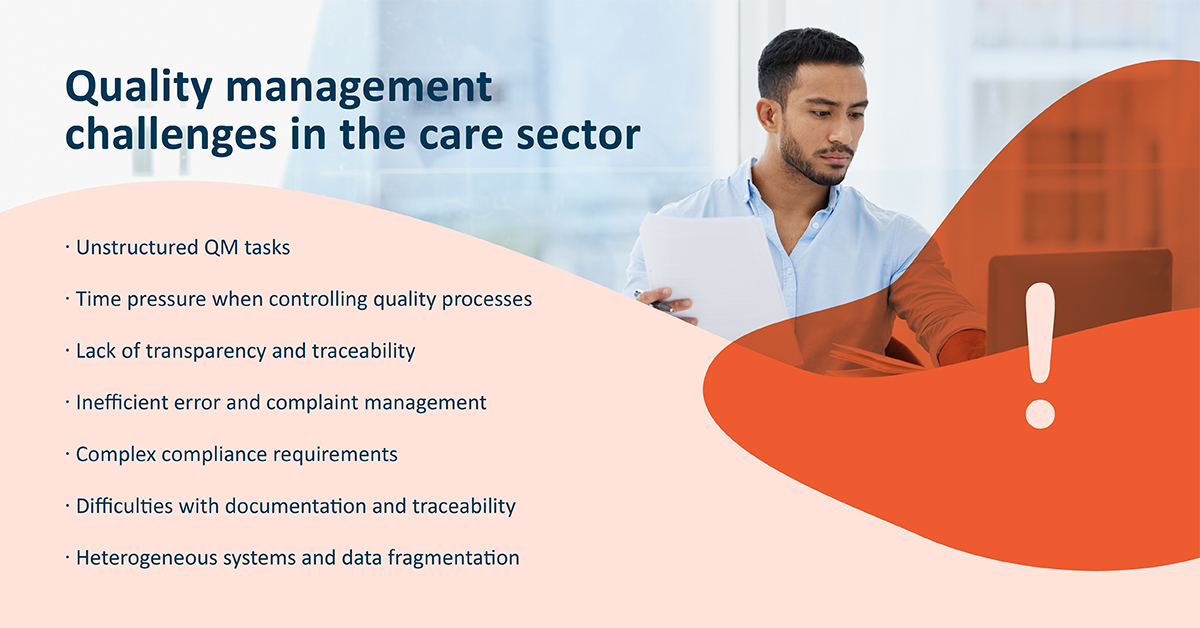 Quality management challenges in the care sector

· Unstructured QM tasks

· Time pressure when controlling quality processes

· Lack of transparency and traceability

· Inefficient error and complaint management

· Complex compliance requirements

· Difficulties with documentation and traceability

· Heterogeneous systems and data fragmentation

!